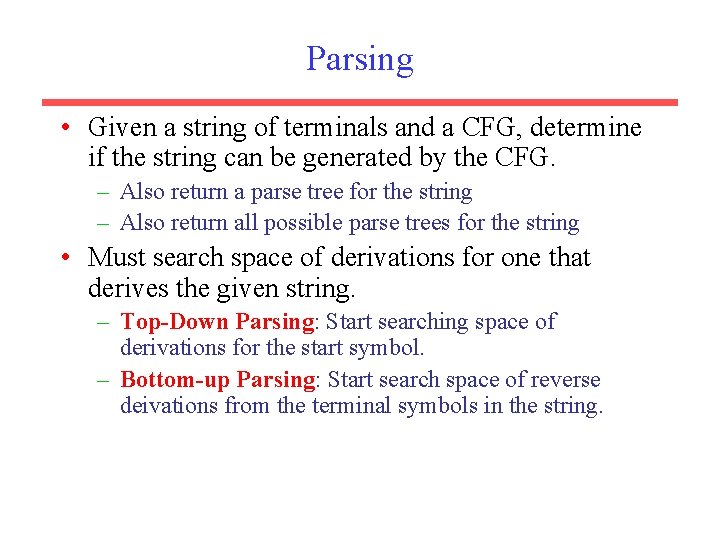 Parsing

• Given a string of terminals and a CFG, determine if the string can be generated by the CFG.
– Also return a parse tree for the string
– Also return all possible parse trees for the string

• Must search space of derivations for one that derives the given string.
– Top-Down Parsing: Start searching space of derivations for the start symbol.
– Bottom-up Parsing: Start search space of reverse deivations from the terminal symbols in the string.